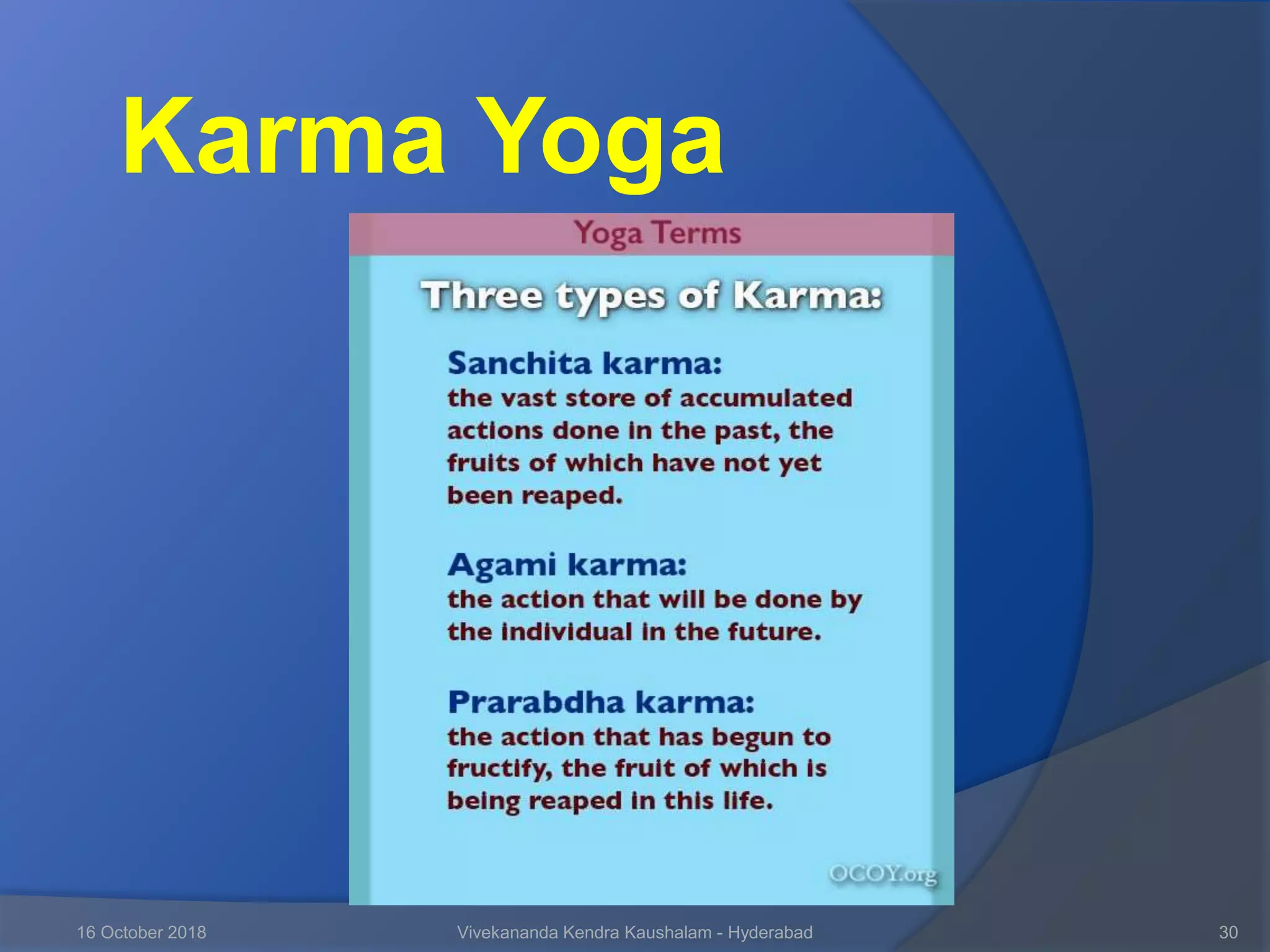 Karma Yoga

Yoga Terms

Three types of Karma:

Sanchita karma:
the vast store of accumulated actions done in the past, the fruits of which have not yet been reaped.

Agami karma:
the action that will be done by the individual in the future.

Prarabdha karma:
the action that has begun to fructify, the fruit of which is being reaped in this life.

OCOY.org

16 October 2018

Vivekananda Kendra Kaushalam - Hyderabad

30